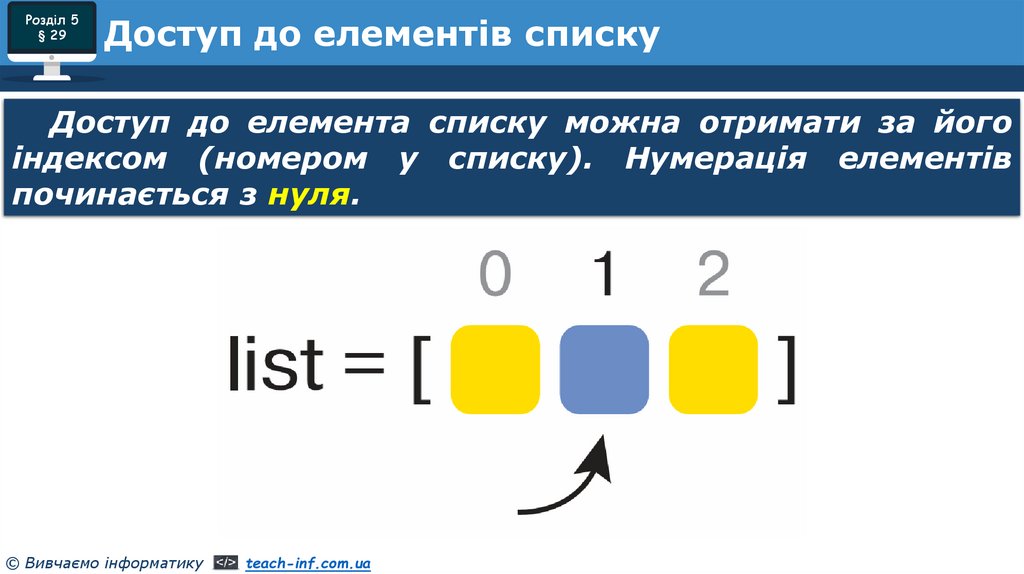 Розділ 5
§ 29

Доступ до елементів списку

Доступ до елемента списку можна отримати за його індексом (номером у списку). Нумерація елементів починається з нуля.

0 1 2

list = [ ]

© Вивчаємо інформатику </> teach-inf.com.ua